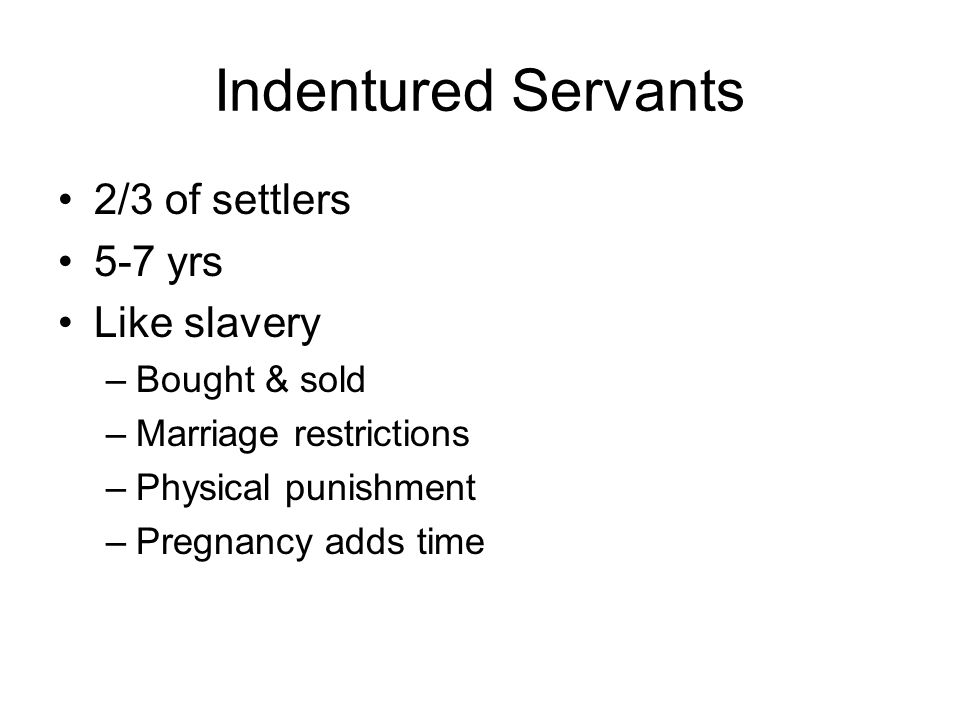 Indentured Servants

• 2/3 of settlers
• 5-7 yrs
• Like slavery
– Bought & sold
– Marriage restrictions
– Physical punishment
– Pregnancy adds time